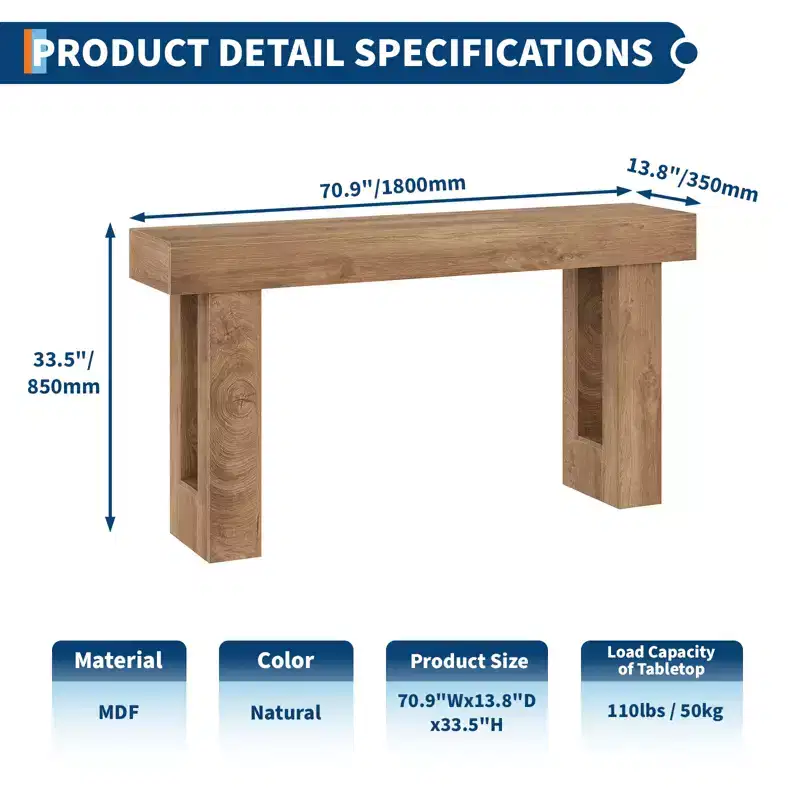 PRODUCT DETAIL SPECIFICATIONS

70.9"/1800mm

13.8"/350mm

33.5"/
850mm

| Material | Color | Product Size | Load Capacity of Tabletop |
|---|---|---|---|
| MDF | Natural | 70.9"Wx13.8"D x33.5"H | 110lbs / 50kg |